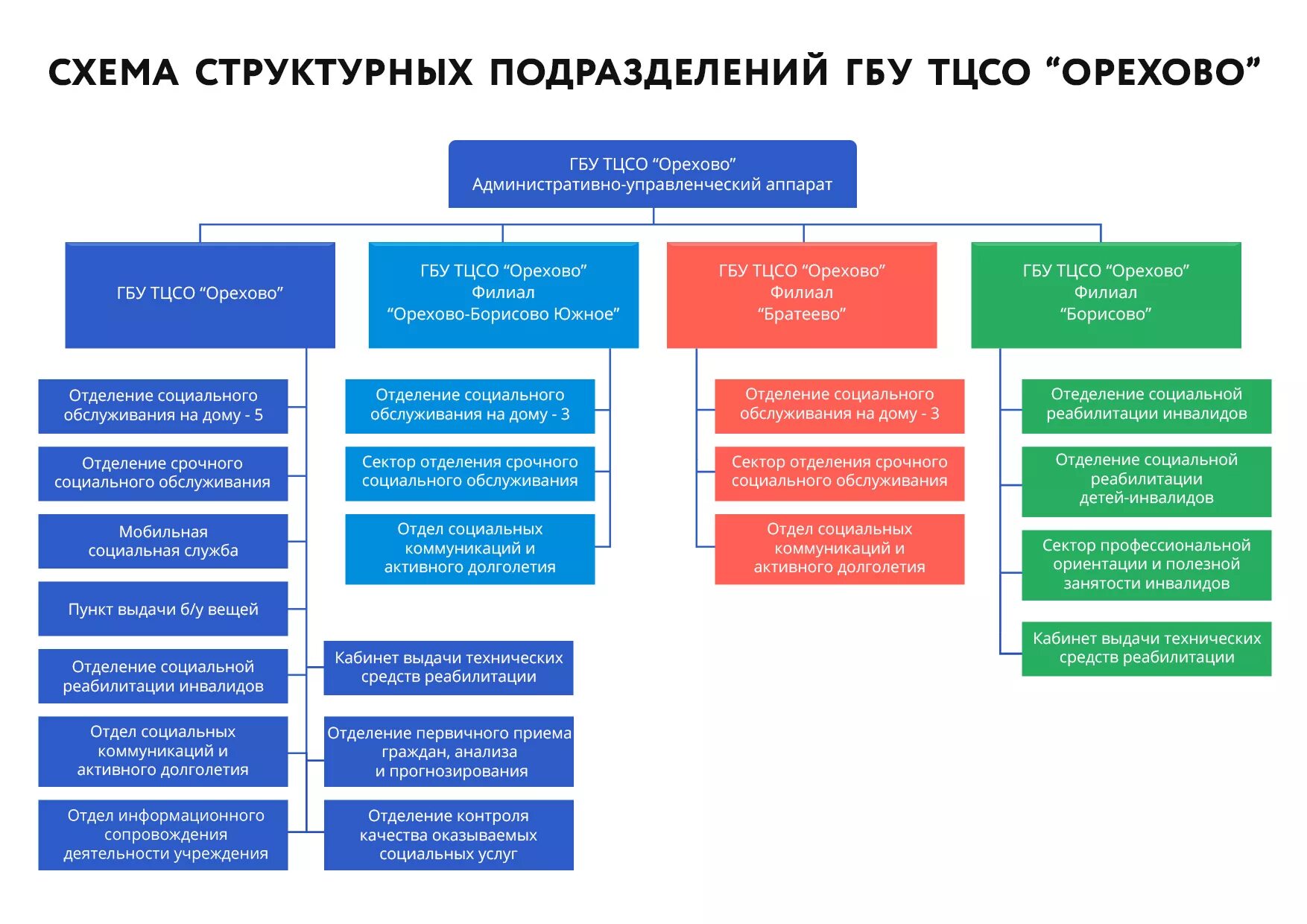 СХЕМА СТРУКТУРНЫХ ПОДРАЗДЕЛЕНИЙ ГБУ ТЦСО “ОРЕХОВО”

ГБУ ТЦСО “Орехово”
Административно-управленческий аппарат

ГБУ ТЦСО “Орехово”

Отделение социального обслуживания на дому - 5

Отделение срочного социального обслуживания

Мобильная социальная служба

Пункт выдачи б/у вещей

Отделение социальной реабилитации инвалидов

Отдел социальных коммуникаций и активного долголетия

Отдел информационного сопровождения деятельности учреждения

Кабинет выдачи технических средств реабилитации

Отделение первичного приема граждан, анализа и прогнозирования

Отделение контроля качества оказываемых социальных услуг

ГБУ ТЦСО “Орехово”
Филиал
“Орехово-Борисово Южное”

Отделение социального обслуживания на дому - 3

Сектор отделения срочного социального обслуживания

Отдел социальных коммуникаций и активного долголетия

ГБУ ТЦСО “Орехово”
Филиал
“Братеево”

Отделение социального обслуживания на дому - 3

Сектор отделения срочного социального обслуживания

Отдел социальных коммуникаций и активного долголетия

ГБУ ТЦСО “Орехово”
Филиал
“Борисово”

Отеделение социальной реабилитации инвалидов

Отделение социальной реабилитации детей-инвалидов

Сектор профессиональной ориентации и полезной занятости инвалидов

Кабинет выдачи технических средств реабилитации